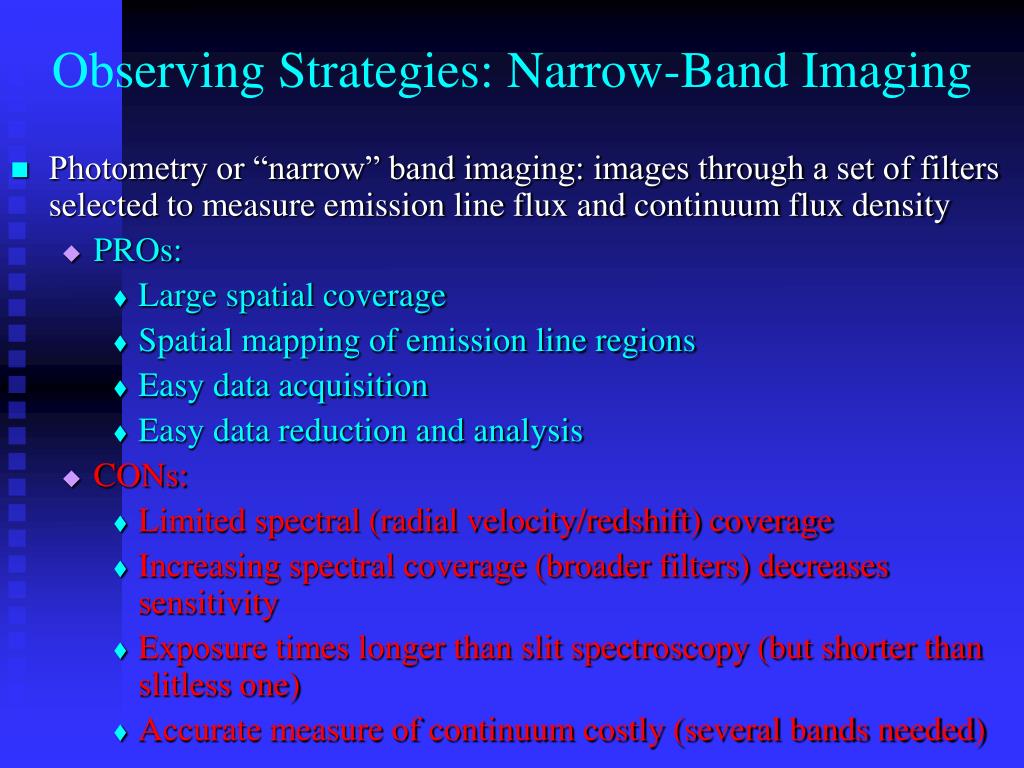 Observing Strategies: Narrow-Band Imaging

Photometry or “narrow” band imaging: images through a set of filters selected to measure emission line flux and continuum flux density

PROs:

Large spatial coverage

Spatial mapping of emission line regions

Easy data acquisition

Easy data reduction and analysis

CONs:

Limited spectral (radial velocity/redshift) coverage

Increasing spectral coverage (broader filters) decreases sensitivity

Exposure times longer than slit spectroscopy (but shorter than slitless one)

Accurate measure of continuum costly (several bands needed)